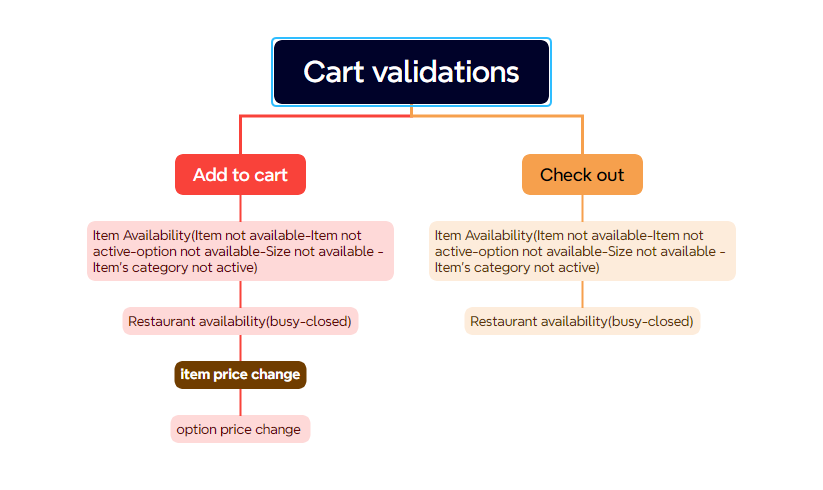 Cart validations

Add to cart

Item Availability(Item not available-Item not active-option not available-Size not available - Item's category not active)

Restaurant availability(busy-closed)

item price change

option price change

Check out

Item Availability(Item not available-Item not active-option not available-Size not available - Item's category not active)

Restaurant availability(busy-closed)